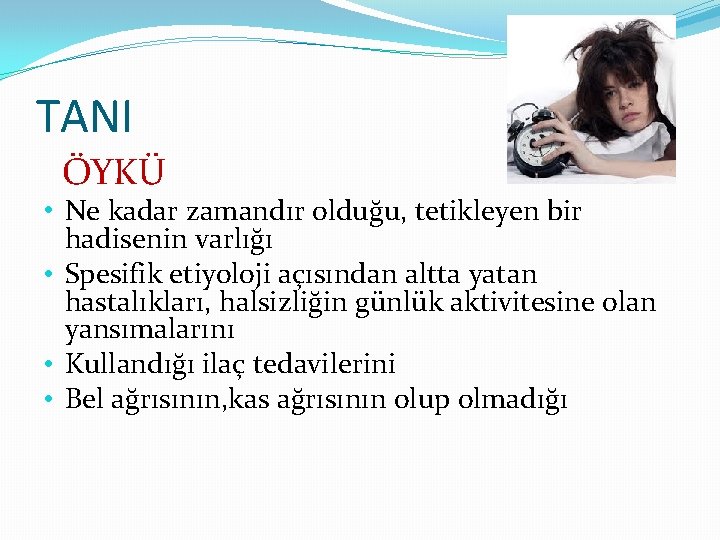 TANI

ÖYKÜ

• Ne kadar zamandır olduğu, tetikleyen bir hadisenin varlığı
• Spesifik etiyoloji açısından altta yatan hastalıkları, halsizliğin günlük aktivitesine olan yansımalarını
• Kullandığı ilaç tedavilerini
• Bel ağrısının,kas ağrısının olup olmadığı